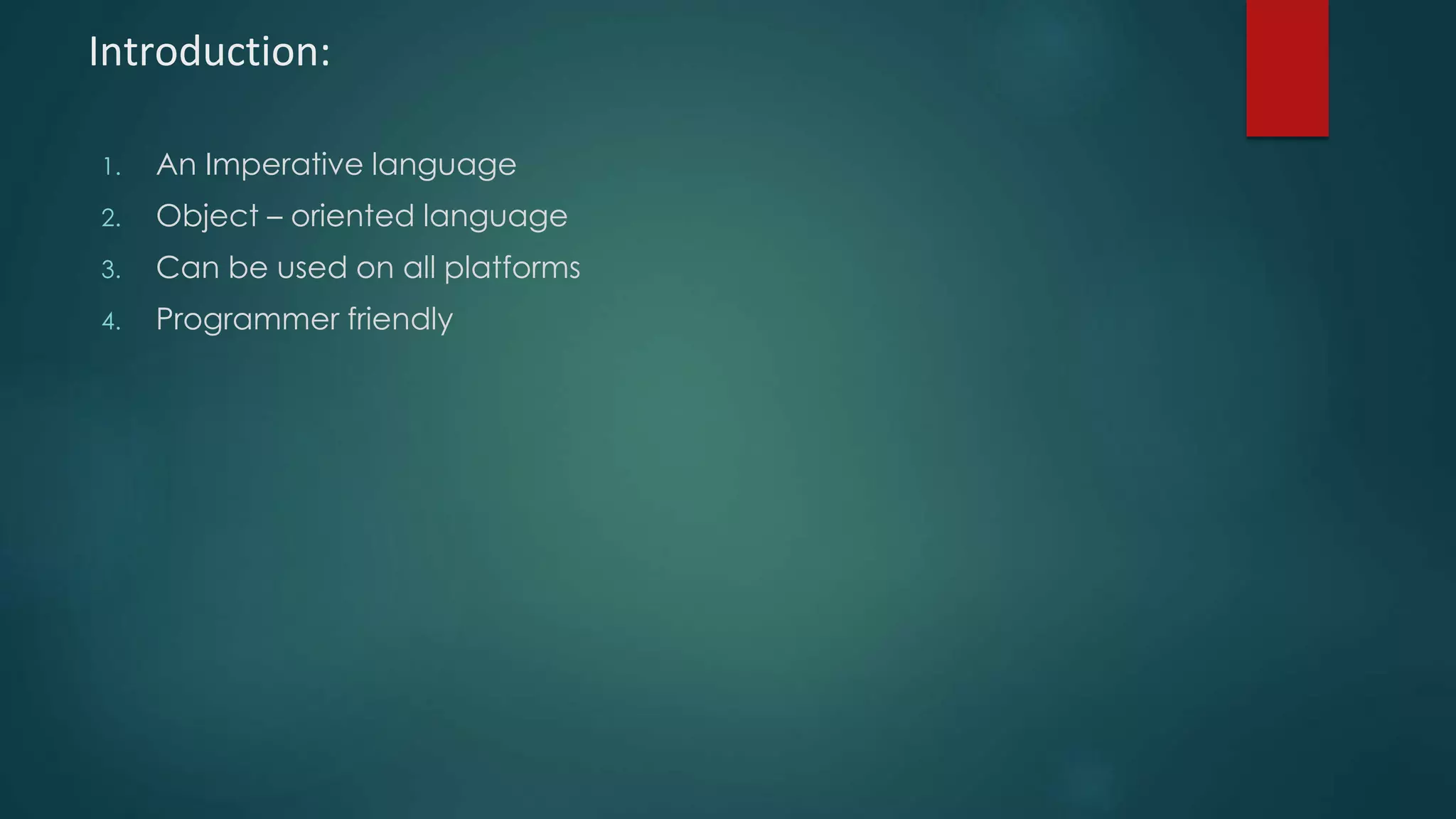 Introduction:

1. An Imperative language
2. Object – oriented language
3. Can be used on all platforms
4. Programmer friendly